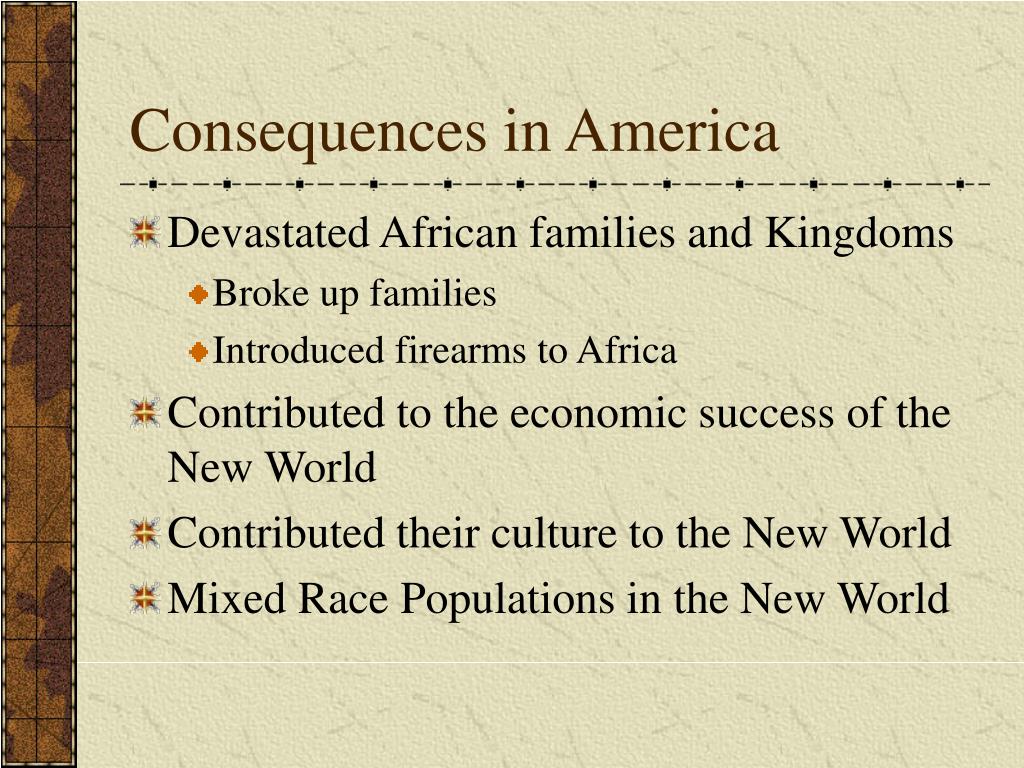 Consequences in America

Devastated African families and Kingdoms

Broke up families

Introduced firearms to Africa

Contributed to the economic success of the New World

Contributed their culture to the New World

Mixed Race Populations in the New World